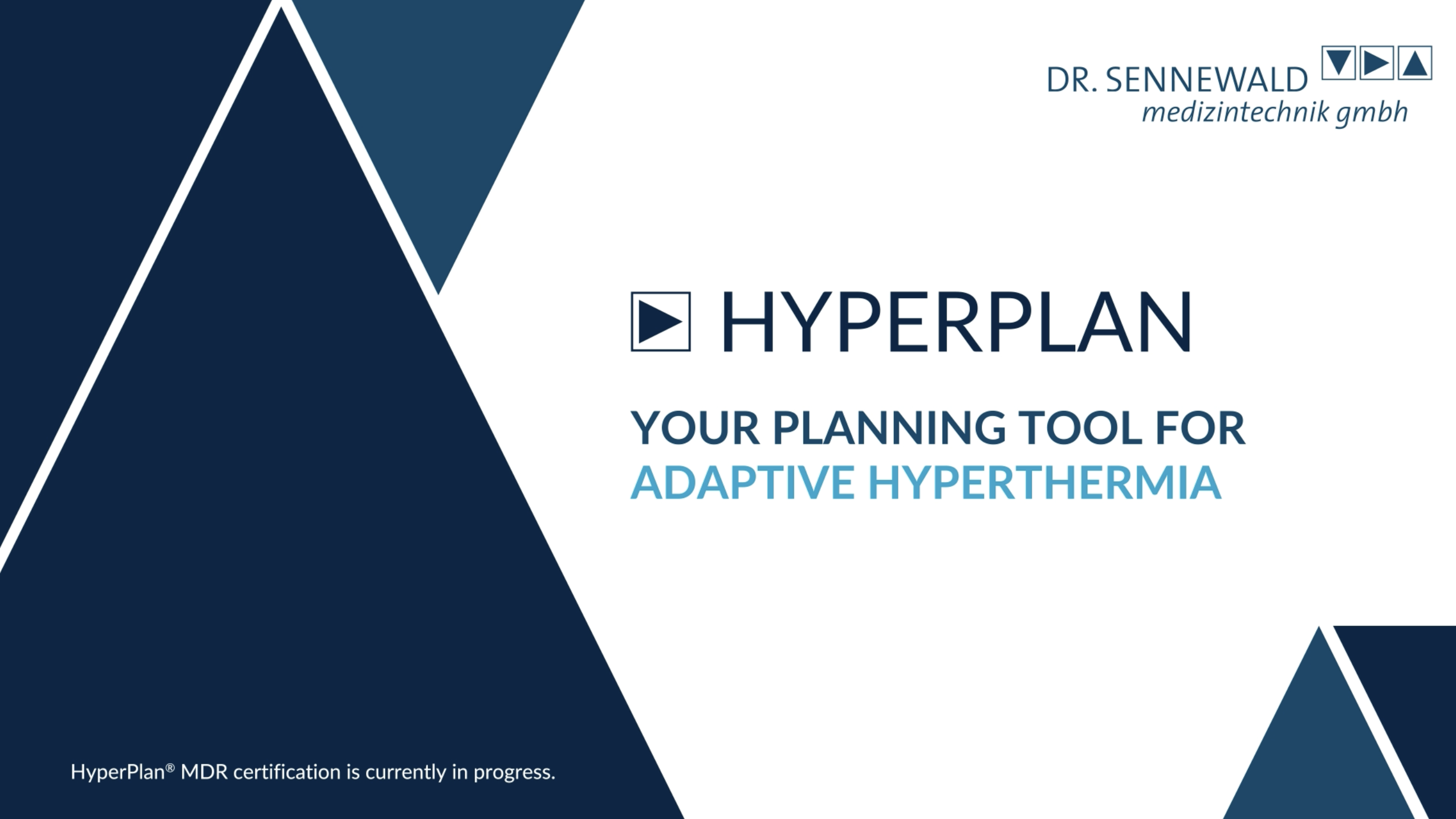 DR. SENNEWALD
medizintechnik gmbh

HYPERPLAN

YOUR PLANNING TOOL FOR
ADAPTIVE HYPERTHERMIA

HyperPlan® MDR certification is currently in progress.